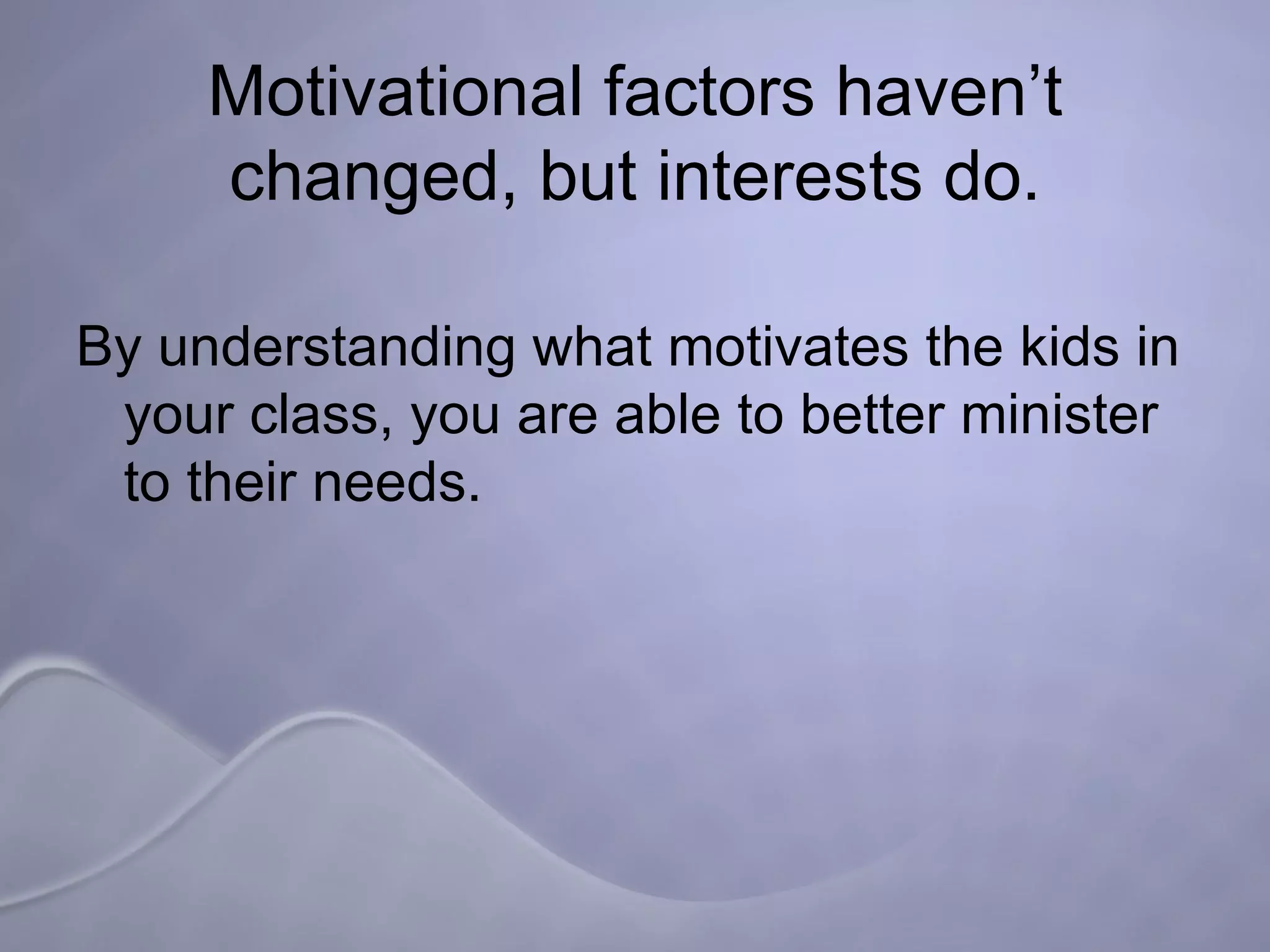 Motivational factors haven’t changed, but interests do.

By understanding what motivates the kids in your class, you are able to better minister to their needs.